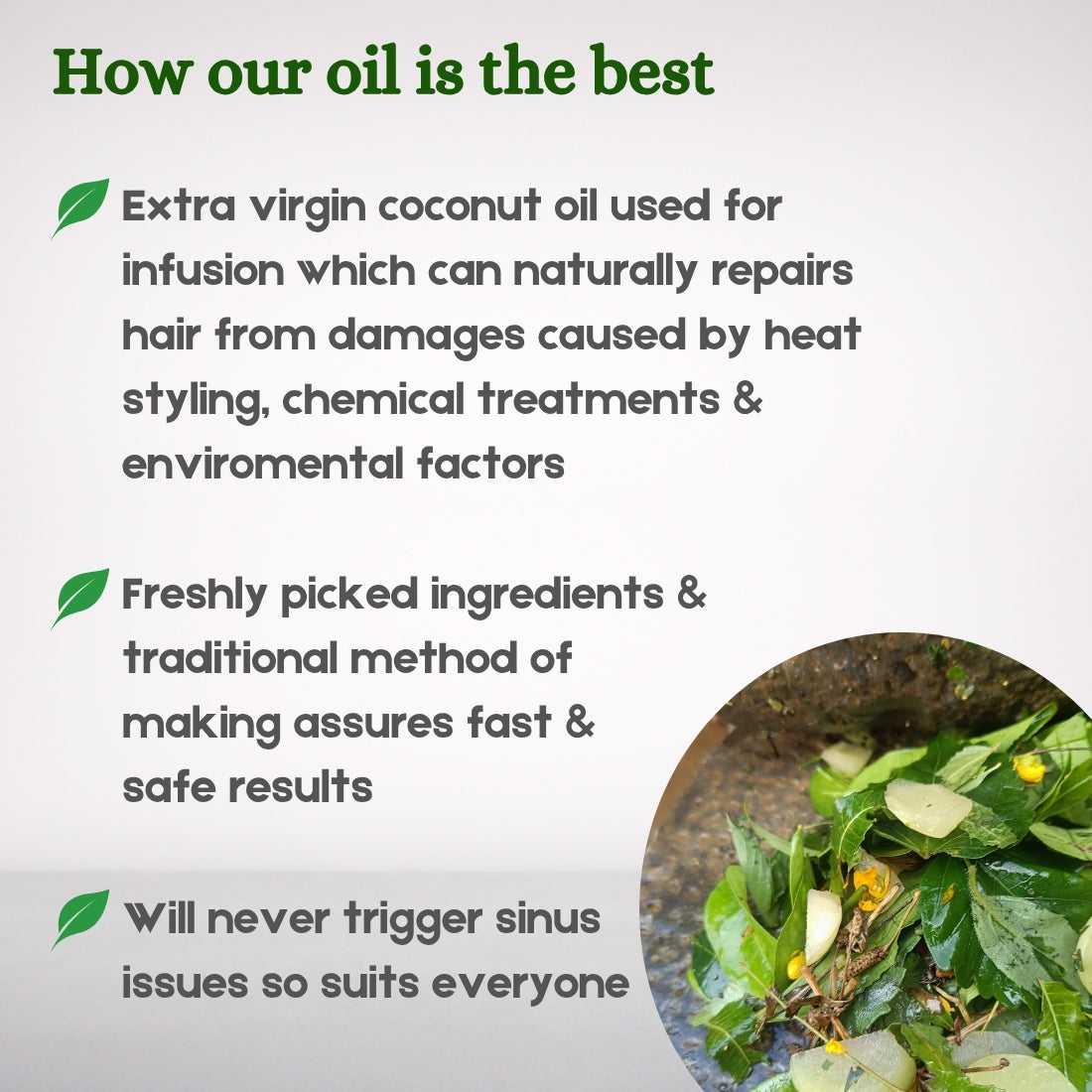 How our oil is the best

Extra virgin coconut oil used for infusion which can naturally repairs hair from damages caused by heat styling, chemical treatments & enviromental factors

Freshly picked ingredients & traditional method of making assures fast & safe results

Will never trigger sinus issues so suits everyone